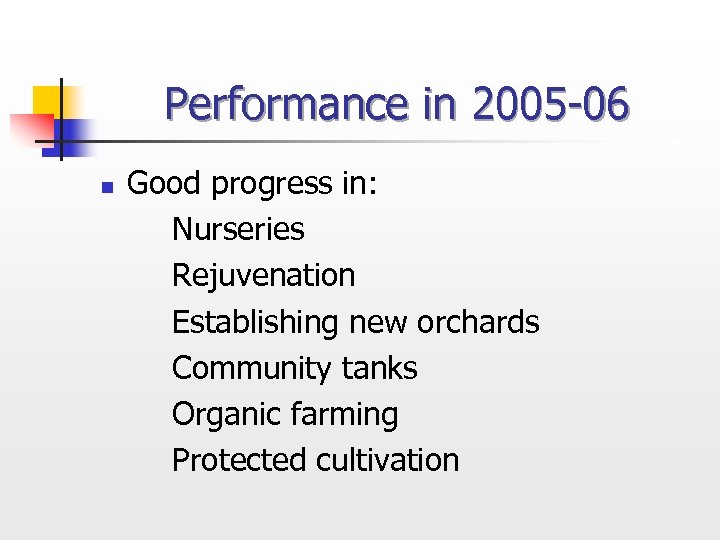 Performance in 2005-06

Good progress in:
Nurseries
Rejuvenation
Establishing new orchards
Community tanks
Organic farming
Protected cultivation